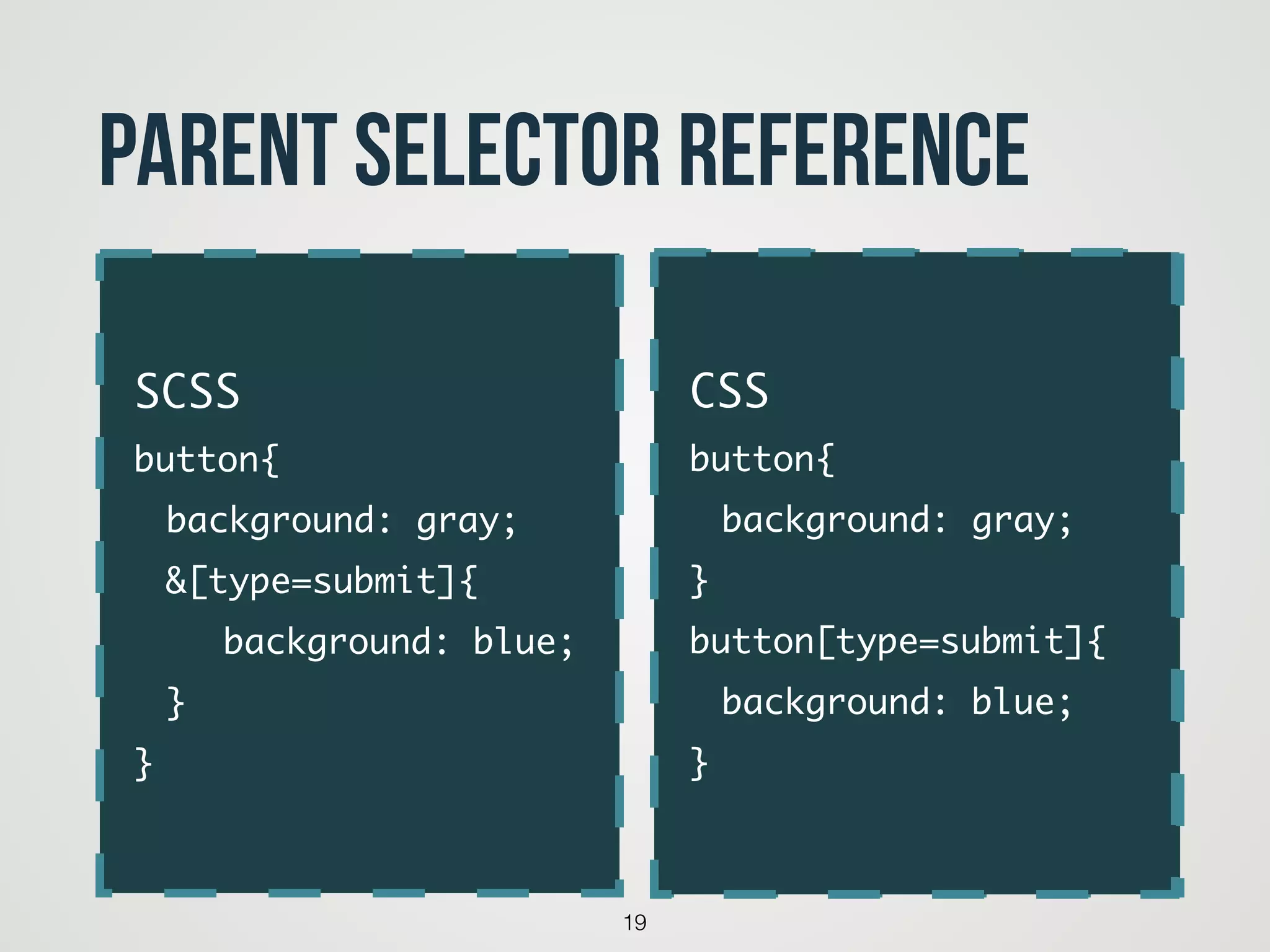 PARENT SELECTOR REFERENCE

SCSS

button{
  background: gray;
  &[type=submit]{
    background: blue;
  }
}

CSS

button{
  background: gray;
}
button[type=submit]{
  background: blue;
}

19